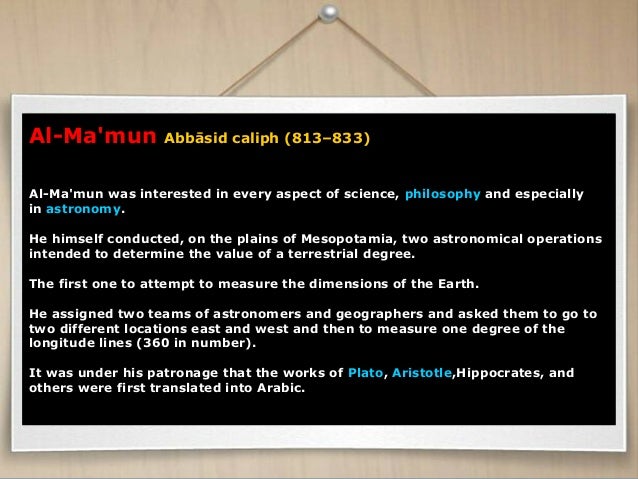 Al-Ma'mun Abbāsid caliph (813–833)

Al-Ma'mun was interested in every aspect of science, philosophy and especially in astronomy.

He himself conducted, on the plains of Mesopotamia, two astronomical operations intended to determine the value of a terrestrial degree.

The first one to attempt to measure the dimensions of the Earth.

He assigned two teams of astronomers and geographers and asked them to go to two different locations east and west and then to measure one degree of the longitude lines (360 in number).

It was under his patronage that the works of Plato, Aristotle,Hippocrates, and others were first translated into Arabic.